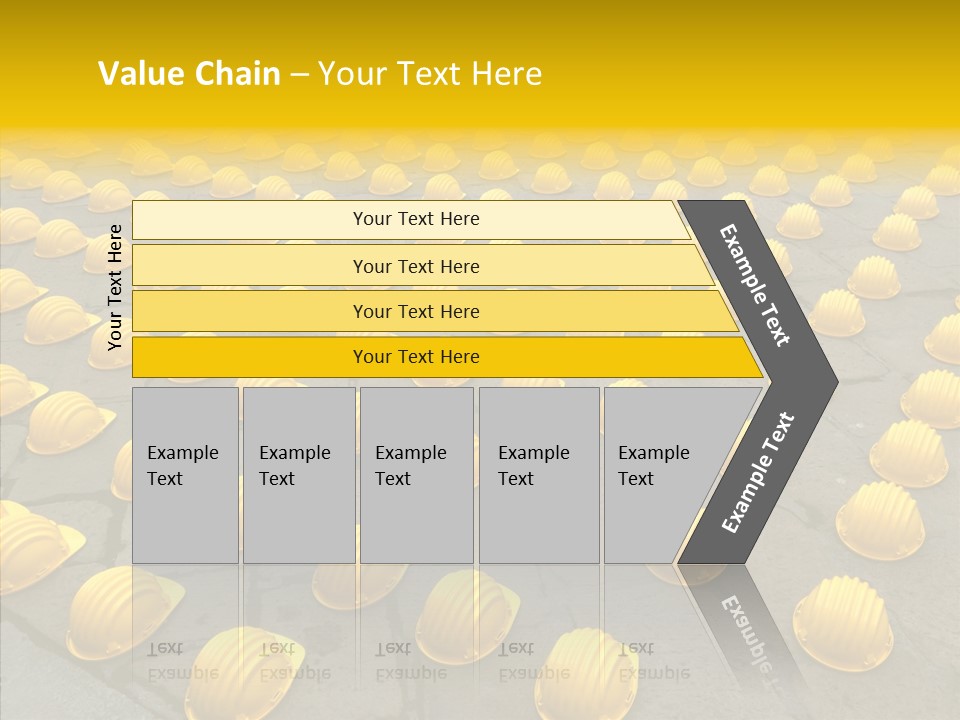 Value Chain – Your Text Here

Your Text Here

Your Text Here

Your Text Here

Your Text Here

Your Text Here

Example Text

Example Text

Example Text

Example Text

Example Text

Example Text

Example Text